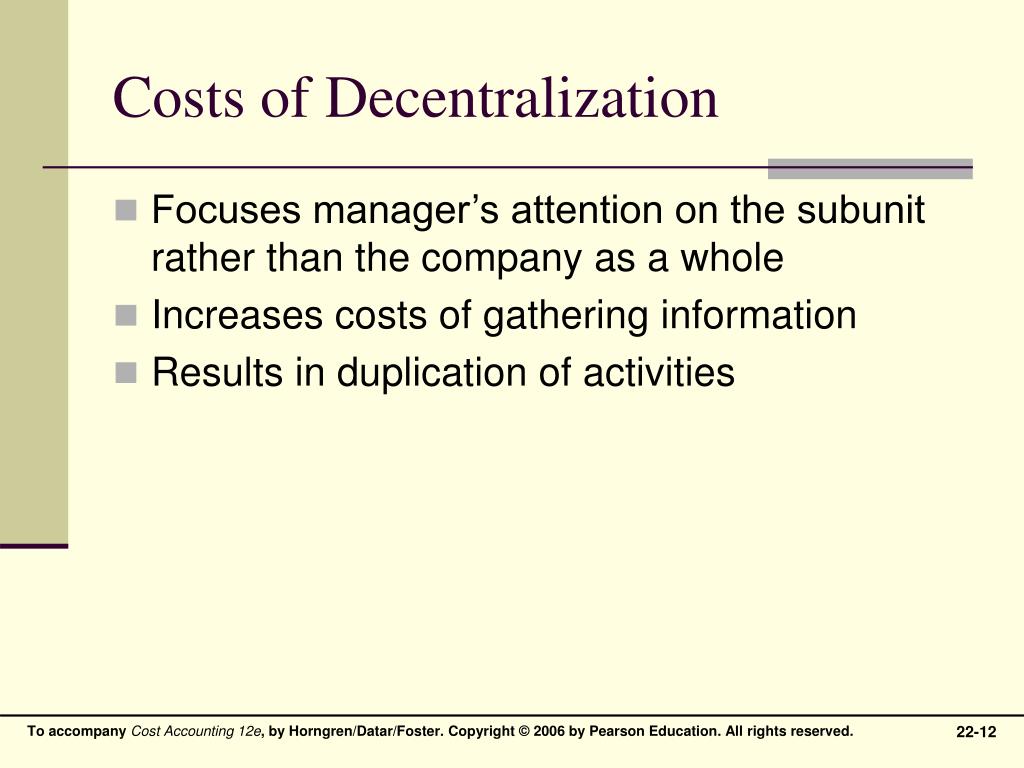 Costs of Decentralization

Focuses manager’s attention on the subunit rather than the company as a whole
Increases costs of gathering information
Results in duplication of activities

To accompany Cost Accounting 12e, by Horngren/Datar/Foster. Copyright © 2006 by Pearson Education. All rights reserved.

22-12